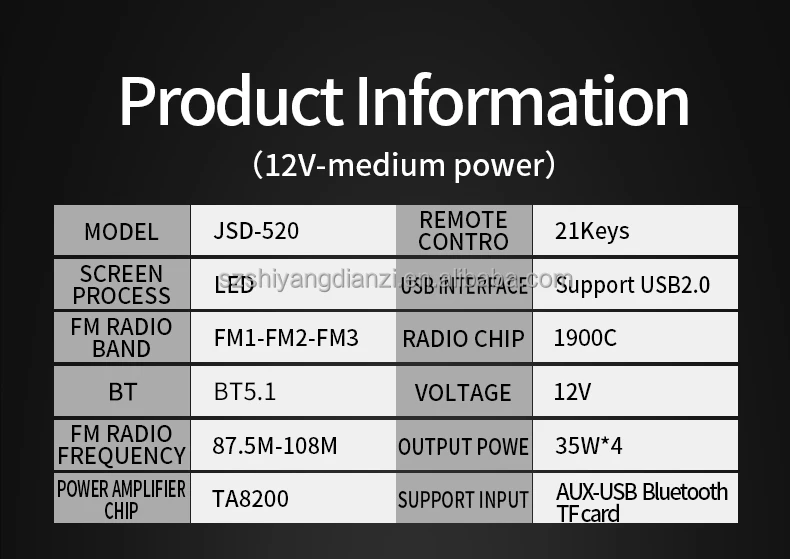 Product Information

(12V-medium power)

| MODEL | JSD-520 | REMOTE CONTRO | 21Keys |
|---|---|---|---|
| SCREEN PROCESS | LED | USB INTERFACE | Support USB2.0 |
| FM RADIO BAND | FM1-FM2-FM3 | RADIO CHIP | 1900C |
| BT | BT5.1 | VOLTAGE | 12V |
| FM RADIO FREQUENCY | 87.5M-108M | OUTPUT POWE | 35W*4 |
| POWER AMPLIFIER CHIP | TA8200 | SUPPORT INPUT | AUX-USB Bluetooth TFcard |

szshiyangdianzi.en.alibaba.com